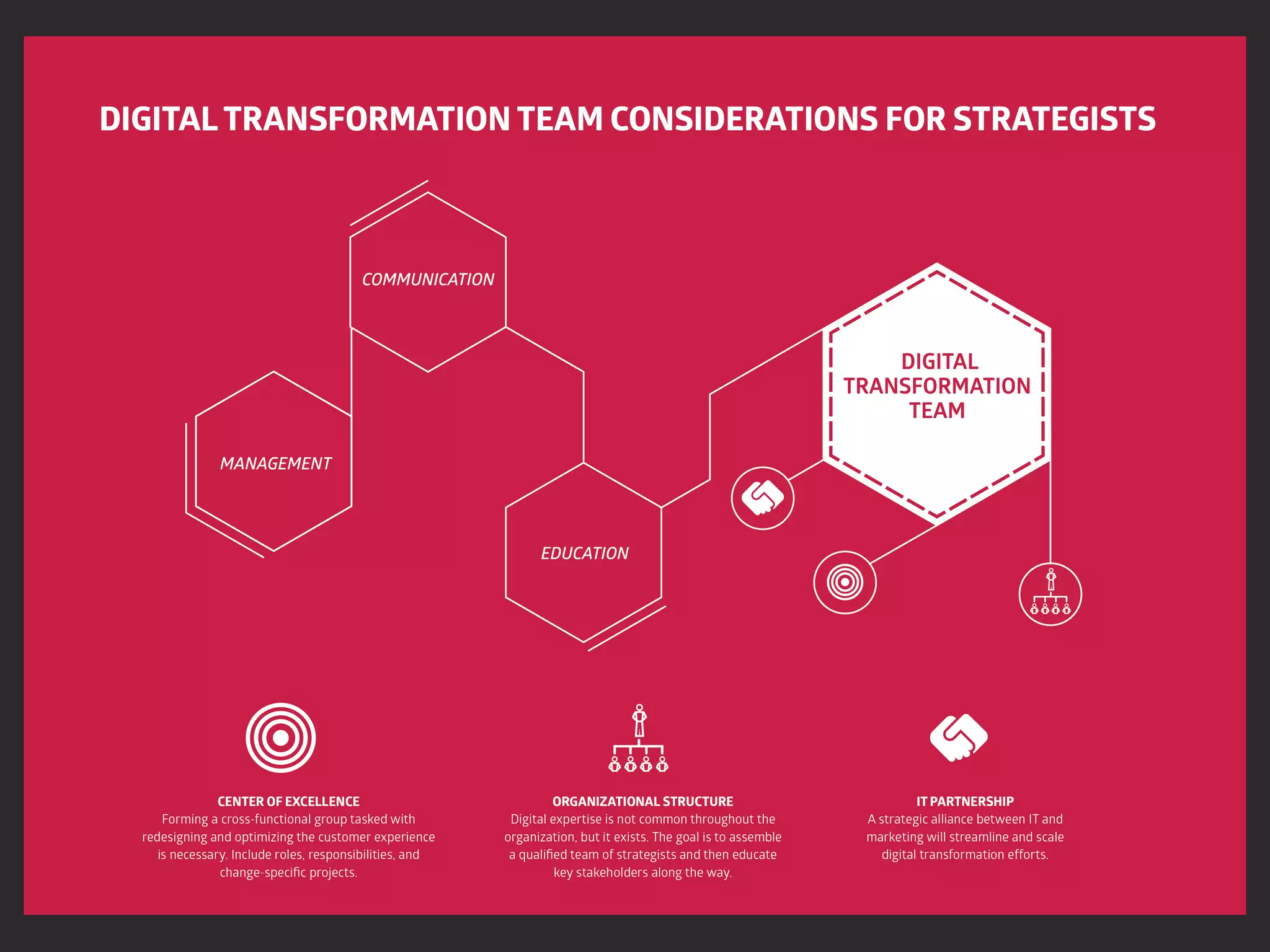 DIGITAL TRANSFORMATION TEAM CONSIDERATIONS FOR STRATEGISTS

COMMUNICATION

MANAGEMENT

EDUCATION

DIGITAL TRANSFORMATION TEAM

CENTER OF EXCELLENCE
Forming a cross-functional group tasked with redesigning and optimizing the customer experience is necessary. Include roles, responsibilities, and change-specific projects.

ORGANIZATIONAL STRUCTURE
Digital expertise is not common throughout the organization, but it exists. The goal is to assemble a qualified team of strategists and then educate key stakeholders along the way.

IT PARTNERSHIP
A strategic alliance between IT and marketing will streamline and scale digital transformation efforts.